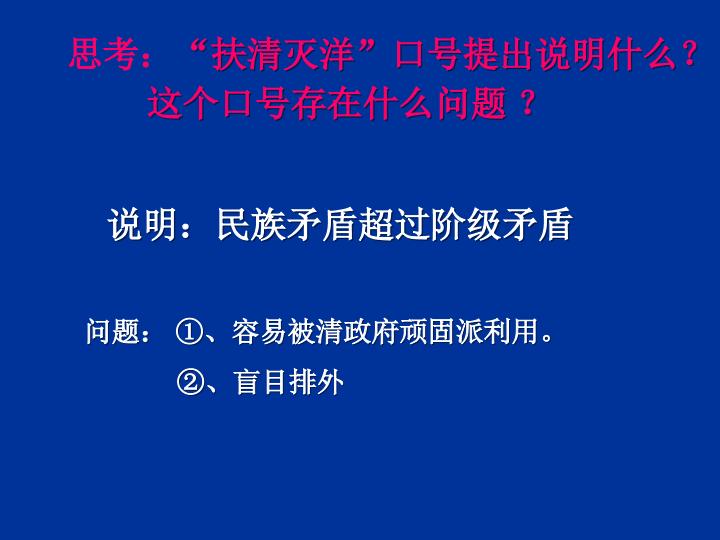 思考：“扶清灭洋”口号提出说明什么？这个口号存在什么问题？

说明：民族矛盾超过阶级矛盾

问题：①、容易被清政府顽固派利用。

②、盲目排外